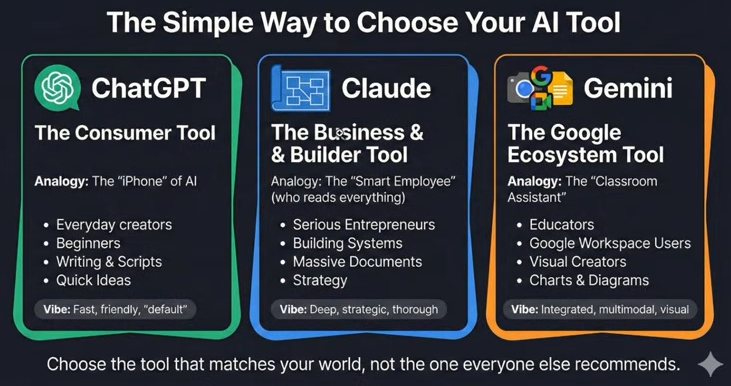 The Simple Way to Choose Your AI Tool

ChatGPT

The Consumer Tool

Analogy: The "iPhone" of AI

- Everyday creators
- Beginners
- Writing & Scripts
- Quick Ideas

Vibe: Fast, friendly, "default"

Claude

The Business & & Builder Tool

Analogy: The "Smart Employee" (who reads everything)

- Serious Entrepreneurs
- Building Systems
- Massive Documents
- Strategy

Vibe: Deep, strategic, thorough

Gemini

The Google Ecosystem Tool

Analogy: The "Classroom Assistant"

- Educators
- Google Workspace Users
- Visual Creators
- Charts & Diagrams

Vibe: Integrated, multimodal, visual

Choose the tool that matches your world, not the one everyone else recommends.